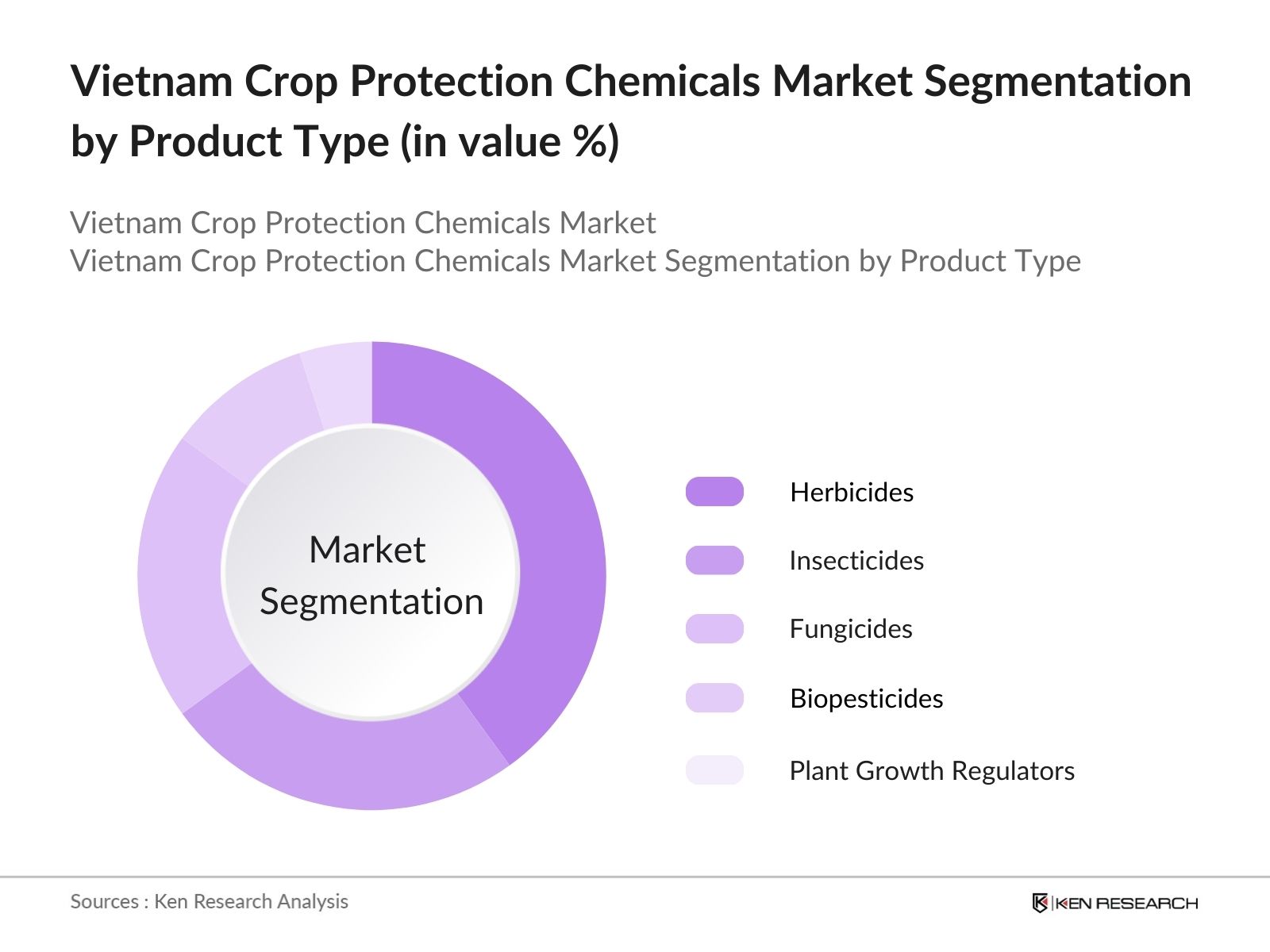 Vietnam Crop Protection Chemicals Market Segmentation by Product Type (in value %)

Vietnam Crop Protection Chemicals Market
Vietnam Crop Protection Chemicals Market Segmentation by Product Type

Market Segmentation

Herbicides
Insecticides
Fungicides
Biopesticides
Plant Growth Regulators

Sources : Ken Research Analysis

KEN RESEARCH